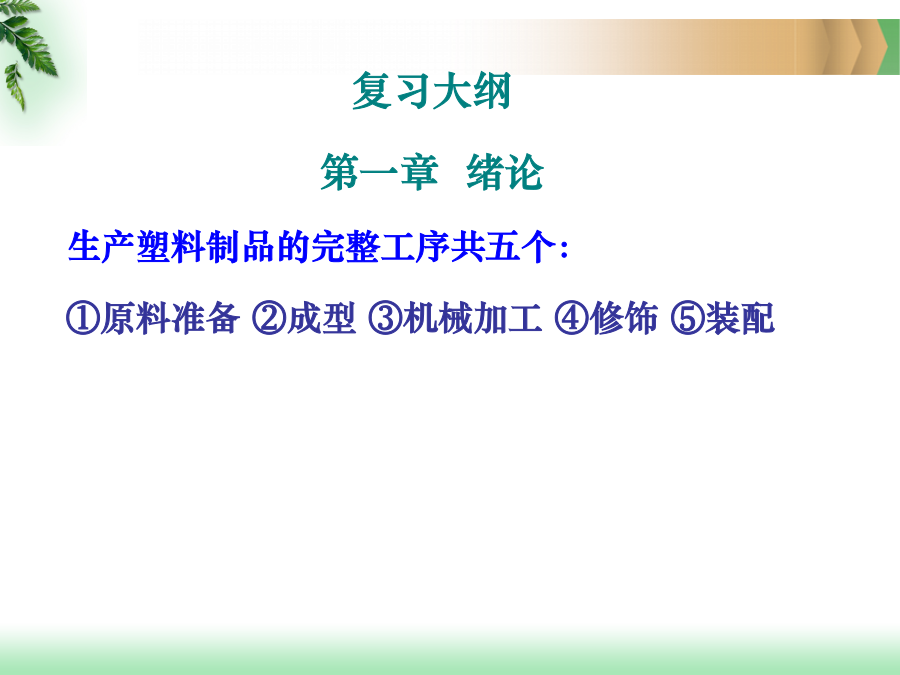 复习大纲

第一章　绪论

生产塑料制品的完整工序共五个：

①原料准备 ②成型 ③机械加工 ④修饰 ⑤装配